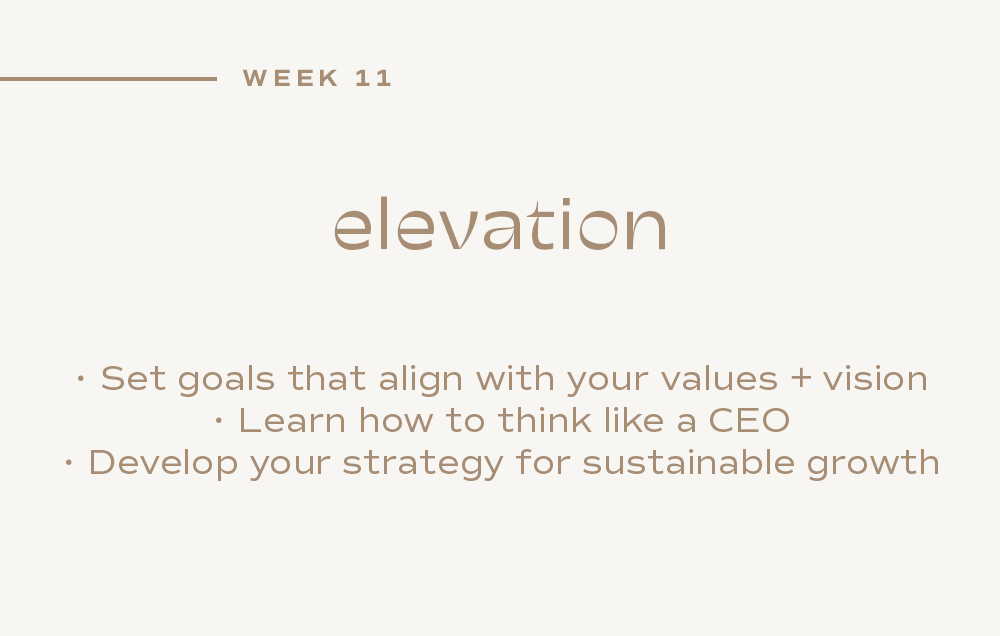 WEEK 11

elevation

· Set goals that align with your values + vision
· Learn how to think like a CEO
· Develop your strategy for sustainable growth